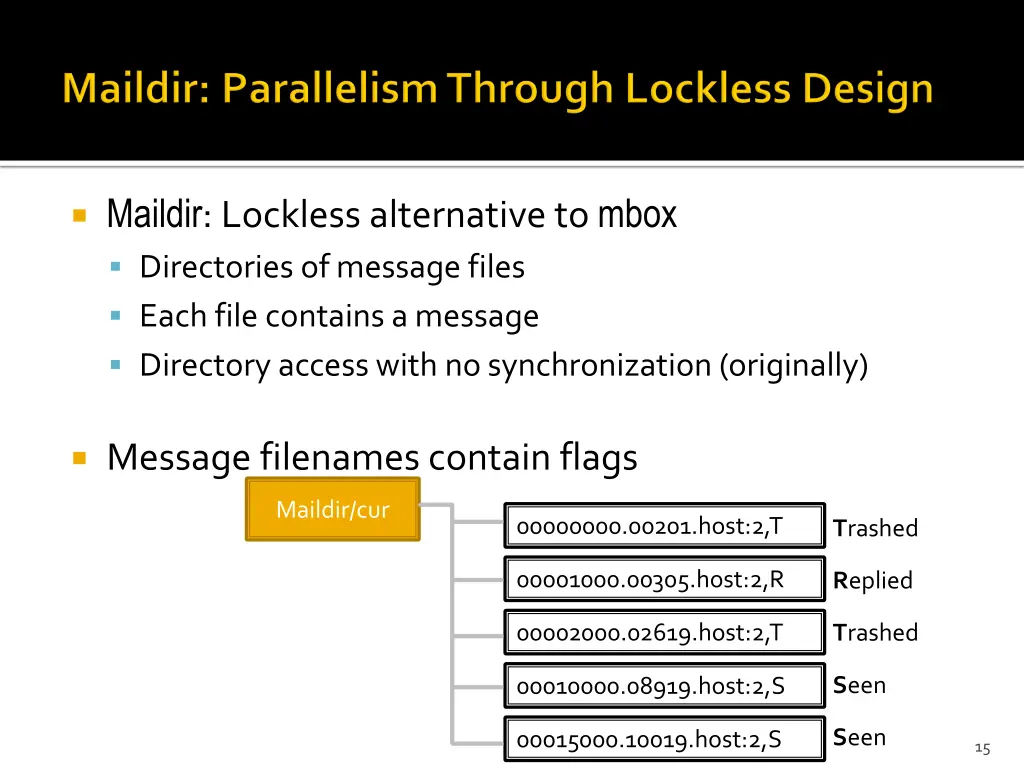 Maildir: Parallelism Through Lockless Design

Maildir: Lockless alternative to mbox

Directories of message files

Each file contains a message

Directory access with no synchronization (originally)

Message filenames contain flags

Maildir/cur

00000000.00201.host:2,T Trashed

00001000.00305.host:2,R Replied

00002000.02619.host:2,T Trashed

00010000.08919.host:2,S Seen

00015000.10019.host:2,S Seen

15